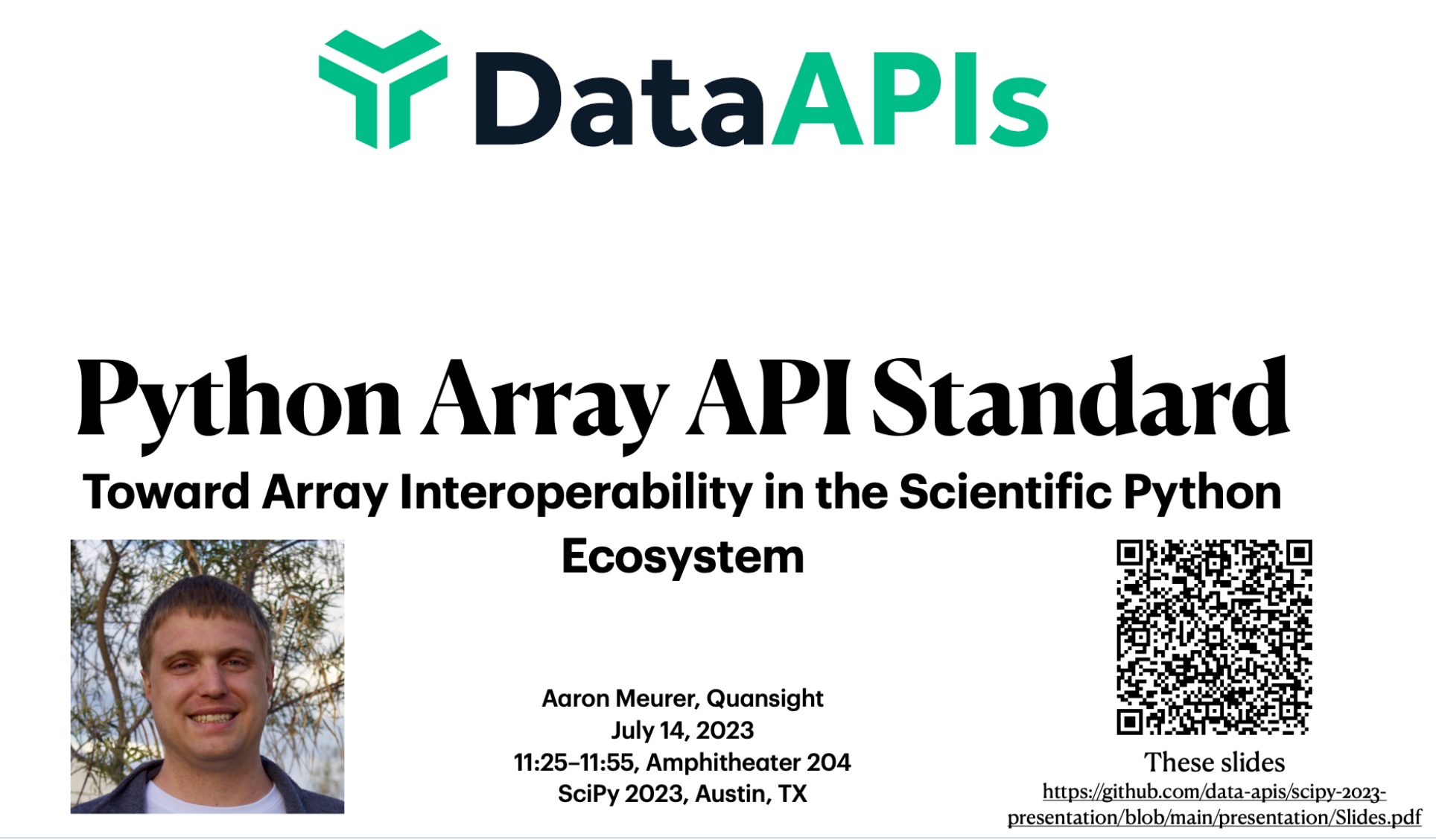 DataAPIs

Python Array API Standard

Toward Array Interoperability in the Scientific Python Ecosystem

Aaron Meurer, Quansight
July 14, 2023
11:25–11:55, Amphitheater 204
SciPy 2023, Austin, TX

These slides
https://github.com/data-apis/scipy-2023-presentation/blob/main/presentation/Slides.pdf